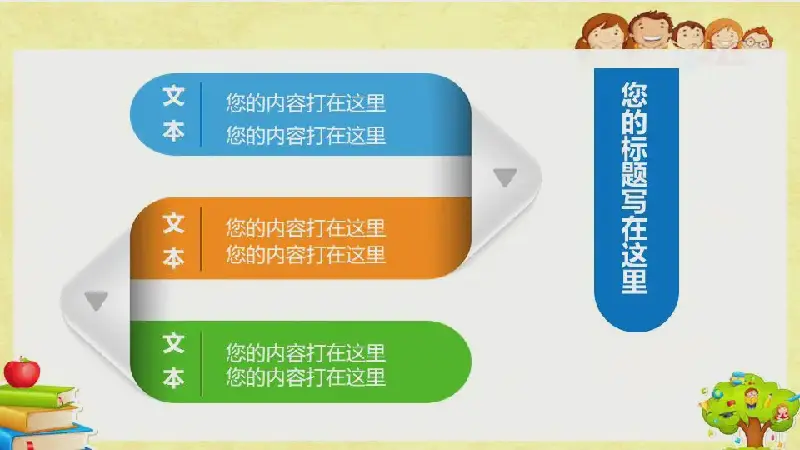 文本
您的内容打在这里
您的内容打在这里

文本
您的内容打在这里
您的内容打在这里

文本
您的内容打在这里
您的内容打在这里

您的标题写在这里